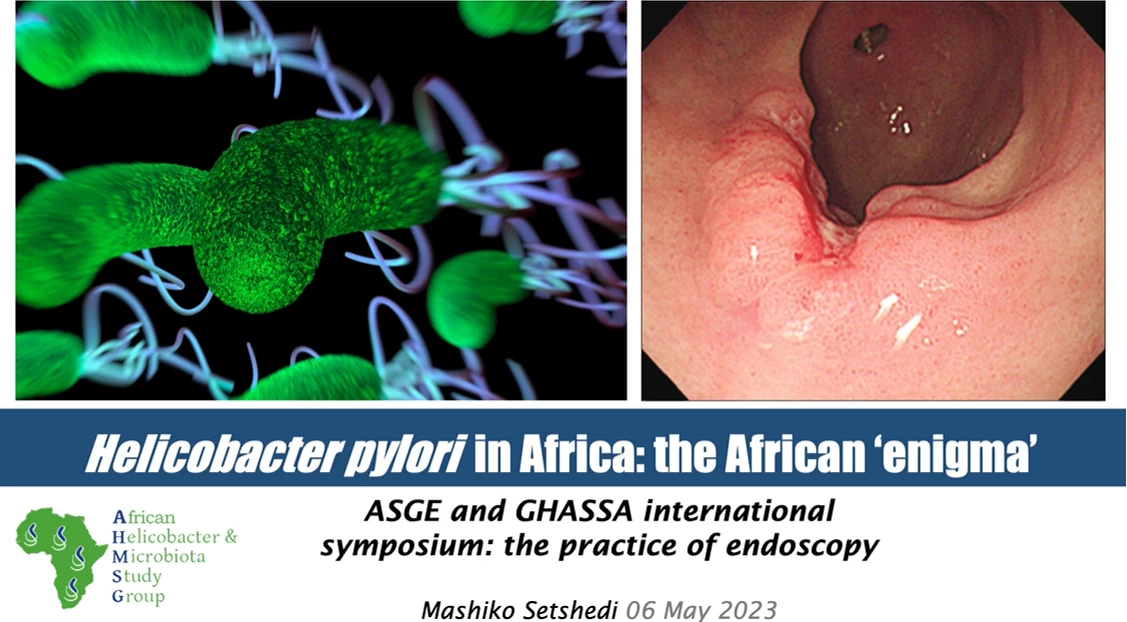 Helicobacter pylori in Africa: the African 'enigma'

African Helicobacter & Microbiota Study Group

ASGE and GHASSA international symposium: the practice of endoscopy

Mashiko Setshedi 06 May 2023